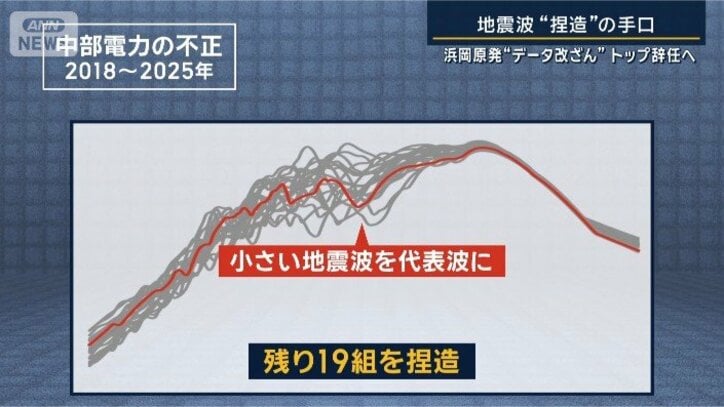 ANN NEWS

中部電力の不正
2018～2025年

地震波“捏造”の手口

浜岡原発“データ改ざん”トップ辞任へ

小さい地震波を代表波に

残り19組を捏造